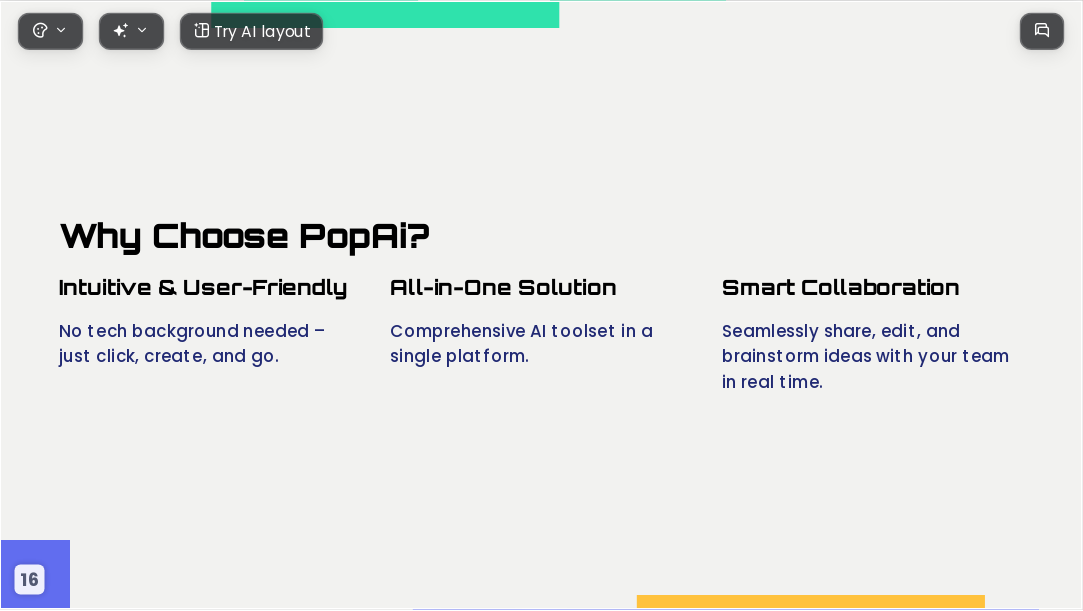 Try AI layout

Why Choose PopAi?

Intuitive & User-Friendly

No tech background needed – just click, create, and go.

All-in-One Solution

Comprehensive AI toolset in a single platform.

Smart Collaboration

Seamlessly share, edit, and brainstorm ideas with your team in real time.

16